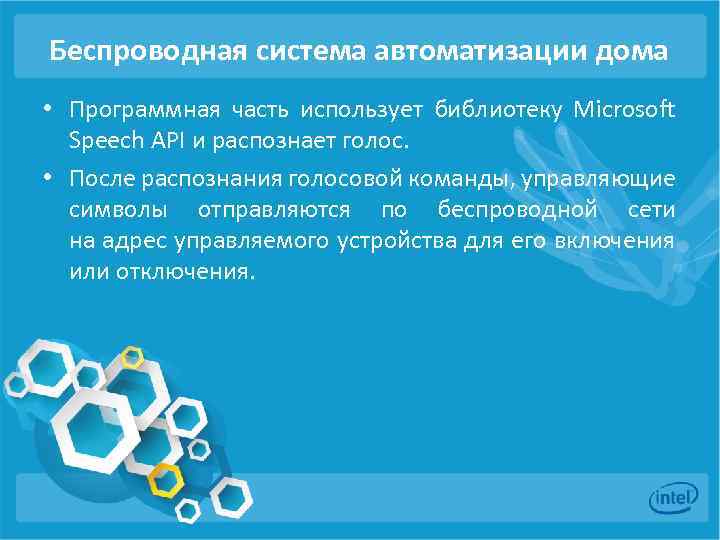 Беспроводная система автоматизации дома

• Программная часть использует библиотеку Microsoft Speech API и распознает голос.

• После распознания голосовой команды, управляющие символы отправляются по беспроводной сети на адрес управляемого устройства для его включения или отключения.

intel